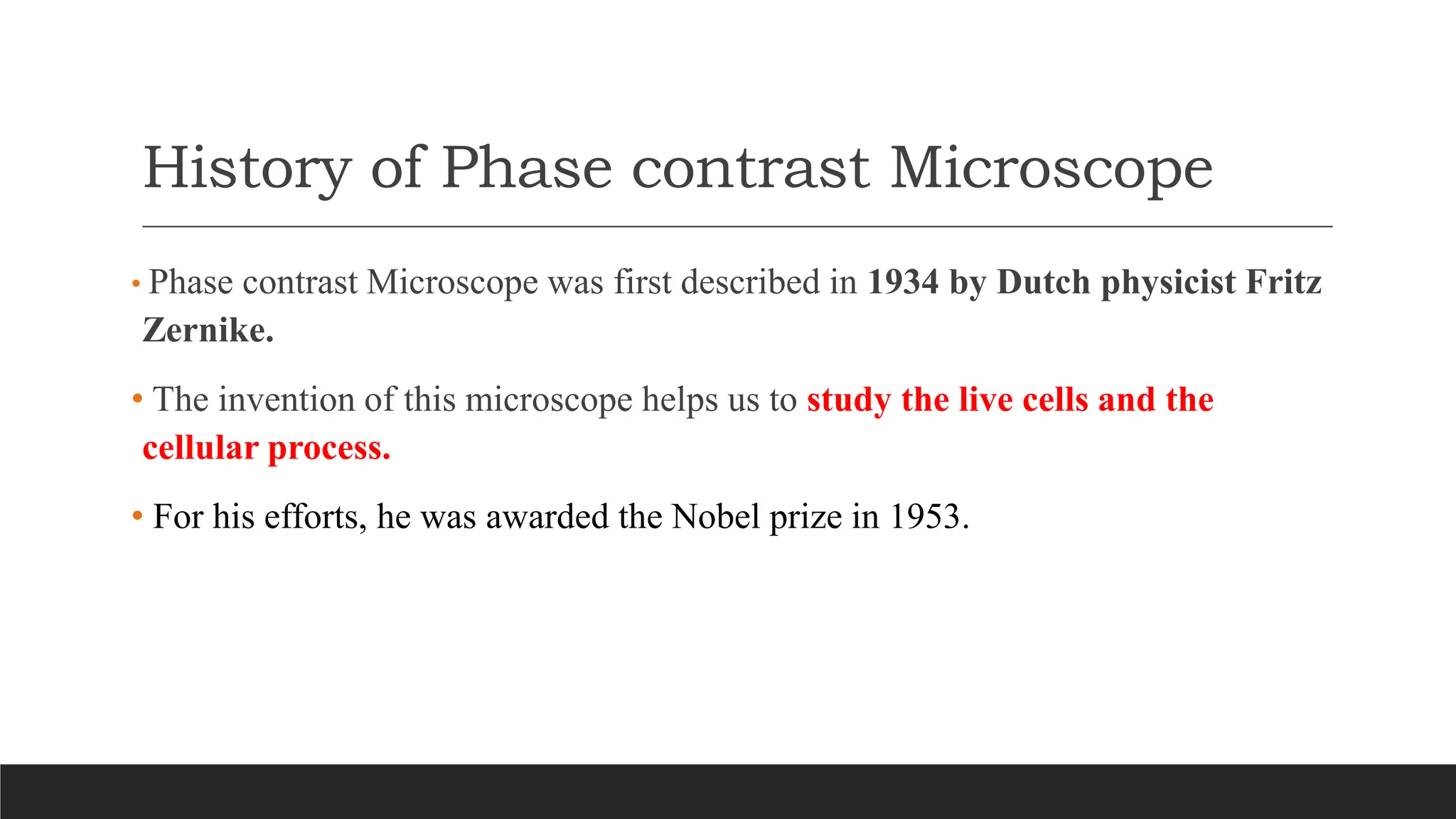 History of Phase contrast Microscope

• Phase contrast Microscope was first described in 1934 by Dutch physicist Fritz Zernike.

• The invention of this microscope helps us to study the live cells and the cellular process.

• For his efforts, he was awarded the Nobel prize in 1953.